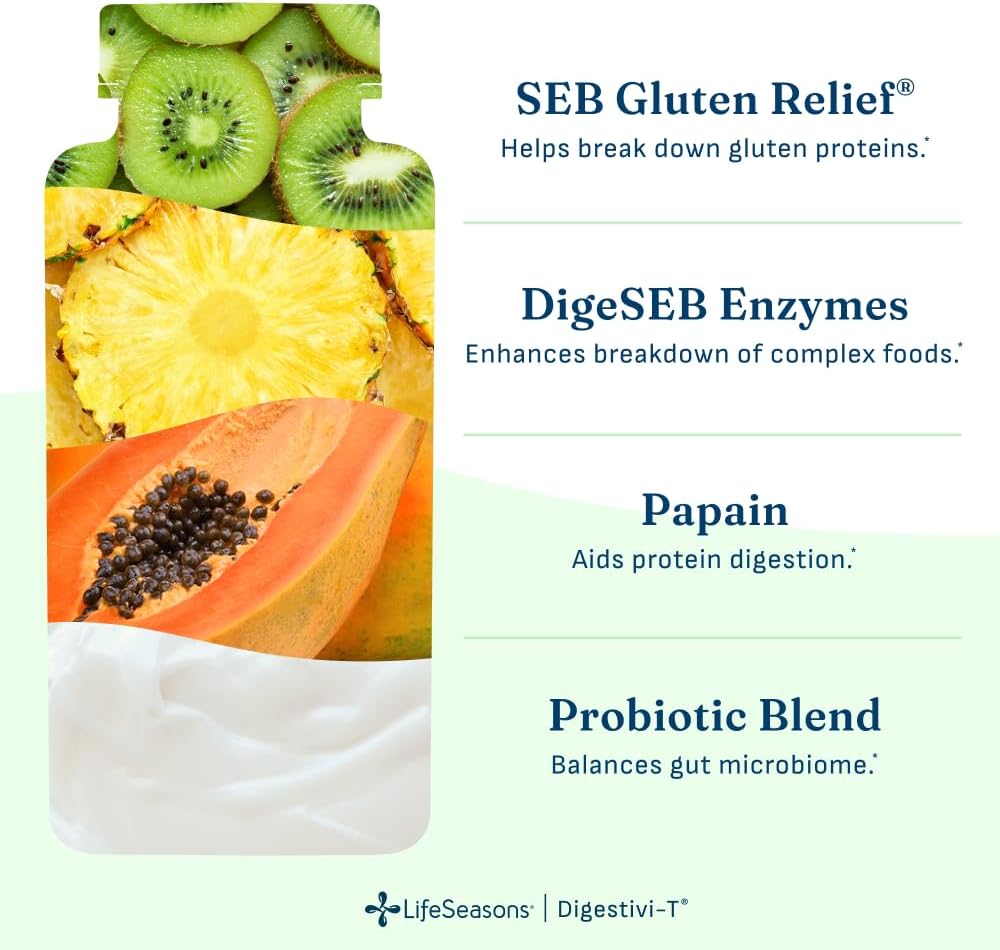 SEB Gluten Relief®
Helps break down gluten proteins.*

DigeSEB Enzymes
Enhances breakdown of complex foods.*

Papain
Aids protein digestion.*

Probiotic Blend
Balances gut microbiome.*

LifeSeasons® | Digestivi-T®